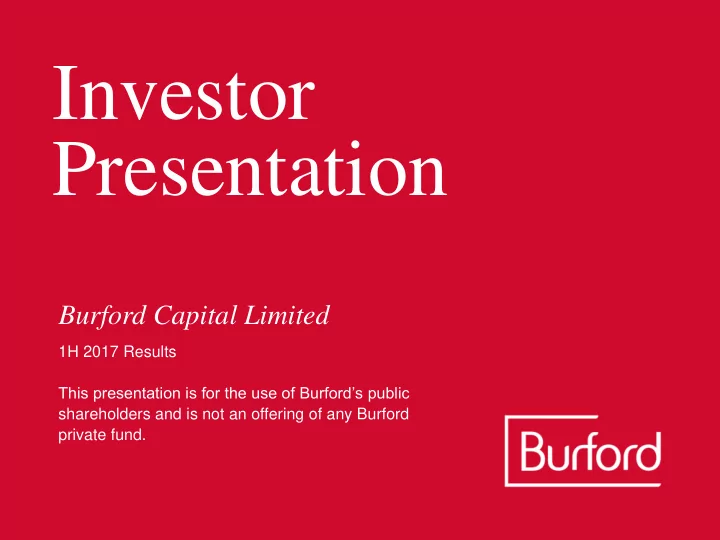 Investor Presentation

Burford Capital Limited

1H 2017 Results

This presentation is for the use of Burford's public shareholders and is not an offering of any Burford private fund.

Burford